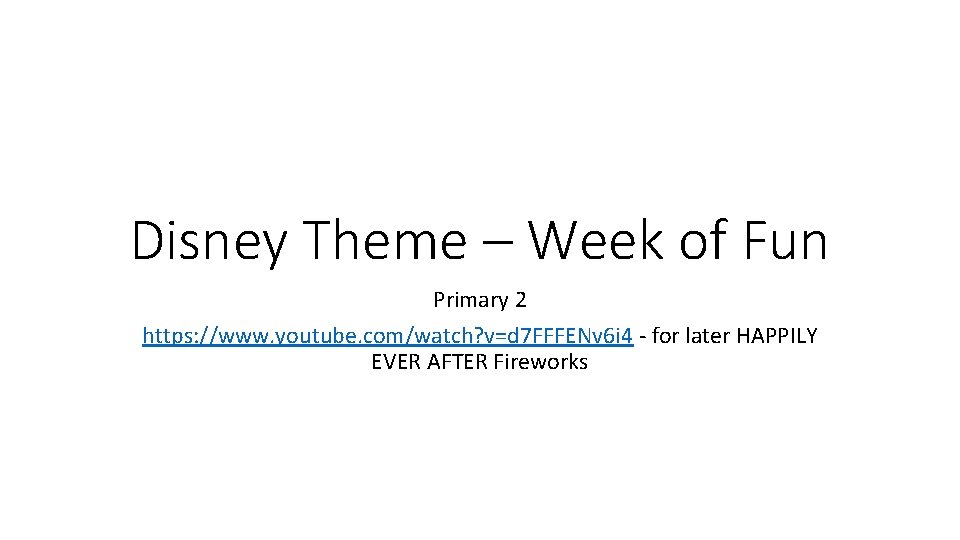 Disney Theme – Week of Fun

Primary 2

https://www.youtube.com/watch?v=d7FFFENv6i4 - for later HAPPILY EVER AFTER Fireworks